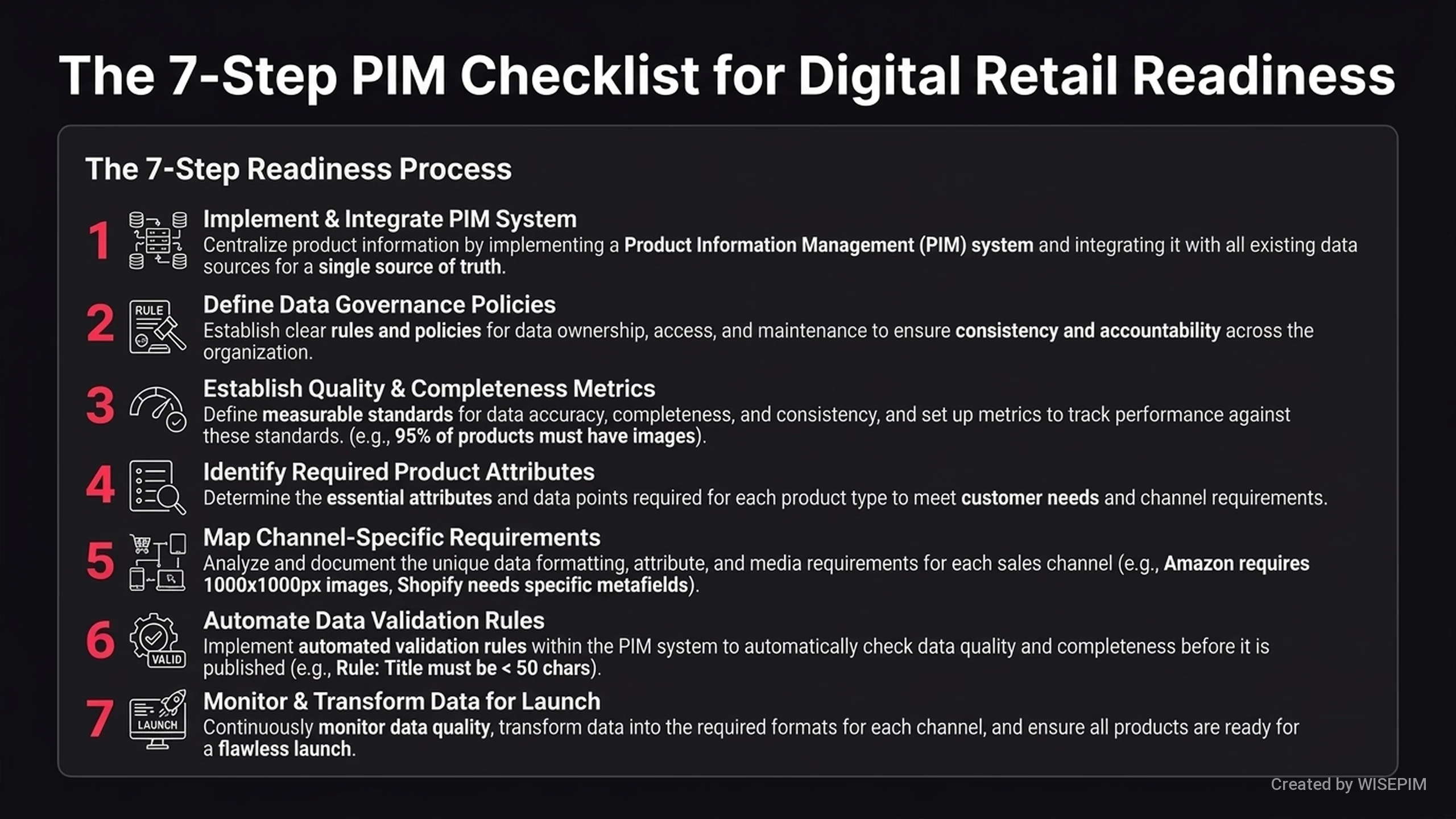 The 7-Step PIM Checklist for Digital Retail Readiness

The 7-Step Readiness Process

1 Implement & Integrate PIM System
Centralize product information by implementing a Product Information Management (PIM) system and integrating it with all existing data sources for a single source of truth.

2 RULE Define Data Governance Policies
Establish clear rules and policies for data ownership, access, and maintenance to ensure consistency and accountability across the organization.

3 Establish Quality & Completeness Metrics
Define measurable standards for data accuracy, completeness, and consistency, and set up metrics to track performance against these standards. (e.g., 95% of products must have images).

4 Identify Required Product Attributes
Determine the essential attributes and data points required for each product type to meet customer needs and channel requirements.

5 Map Channel-Specific Requirements
Analyze and document the unique data formatting, attribute, and media requirements for each sales channel (e.g., Amazon requires 1000x1000px images, Shopify needs specific metafields).

6 VALID Automate Data Validation Rules
Implement automated validation rules within the PIM system to automatically check data quality and completeness before it is published (e.g., Rule: Title must be < 50 chars).

7 LAUNCH Monitor & Transform Data for Launch
Continuously monitor data quality, transform data into the required formats for each channel, and ensure all products are ready for a flawless launch.

Created by WISEPIM